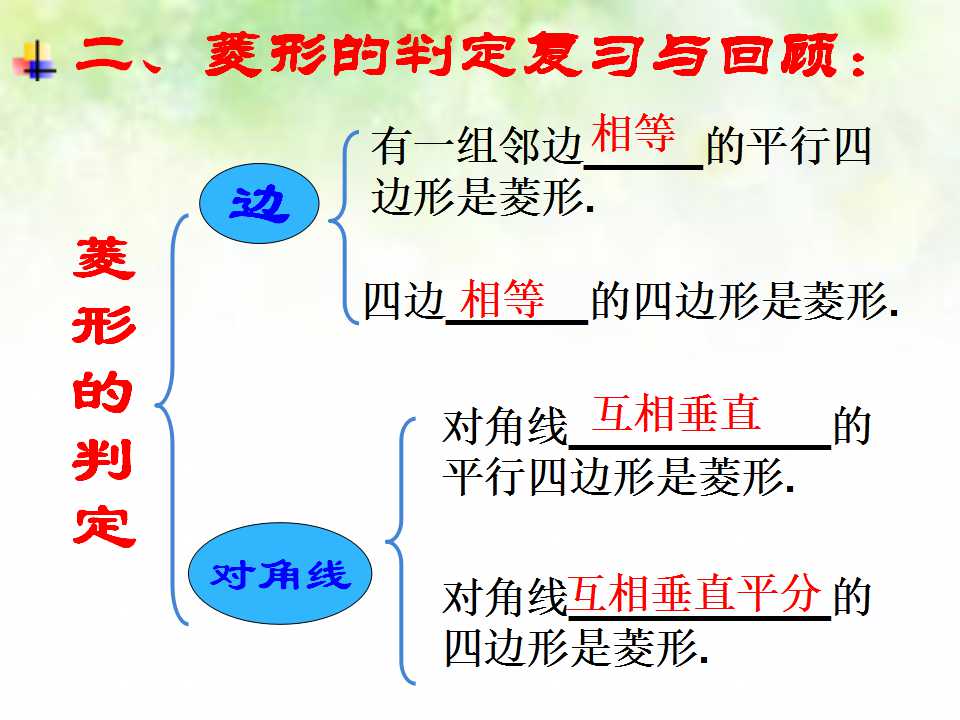 二、菱形的判定复习与回顾：

菱形的判定

边

有一组邻边相等的平行四边形是菱形.

四边相等的四边形是菱形.

对角线

对角线互相垂直的平行四边形是菱形.

对角线互相垂直平分的四边形是菱形.